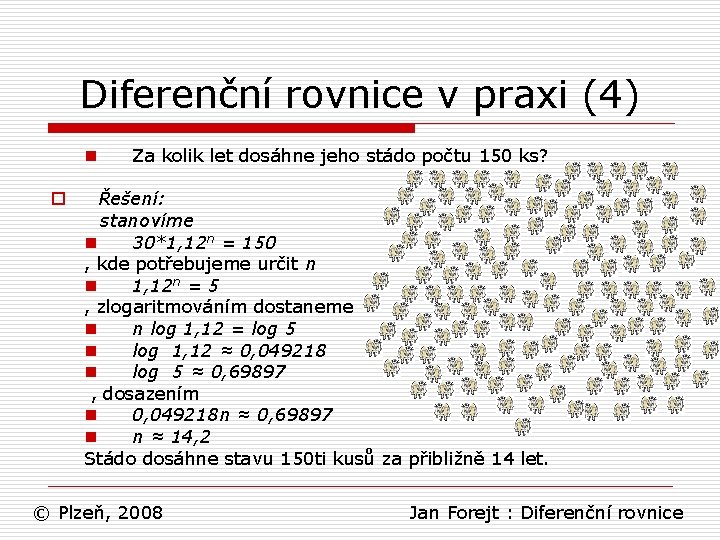 Diferenční rovnice v praxi (4)

Za kolik let dosáhne jeho stádo počtu 150 ks?

Řešení:
stanovíme

$30*1,12^n = 150$

, kde potřebujeme určit $n$

$1,12^n = 5$

, zlogaritmováním dostaneme

$n \log 1,12 = \log 5$

$\log 1,12 \approx 0,049218$

$\log 5 \approx 0,69897$

, dosazením

$0,049218n \approx 0,69897$

$n \approx 14,2$

Stádo dosáhne stavu 150ti kusů za přibližně 14 let.

© Plzeň, 2008

Jan Forejt : Diferenční rovnice